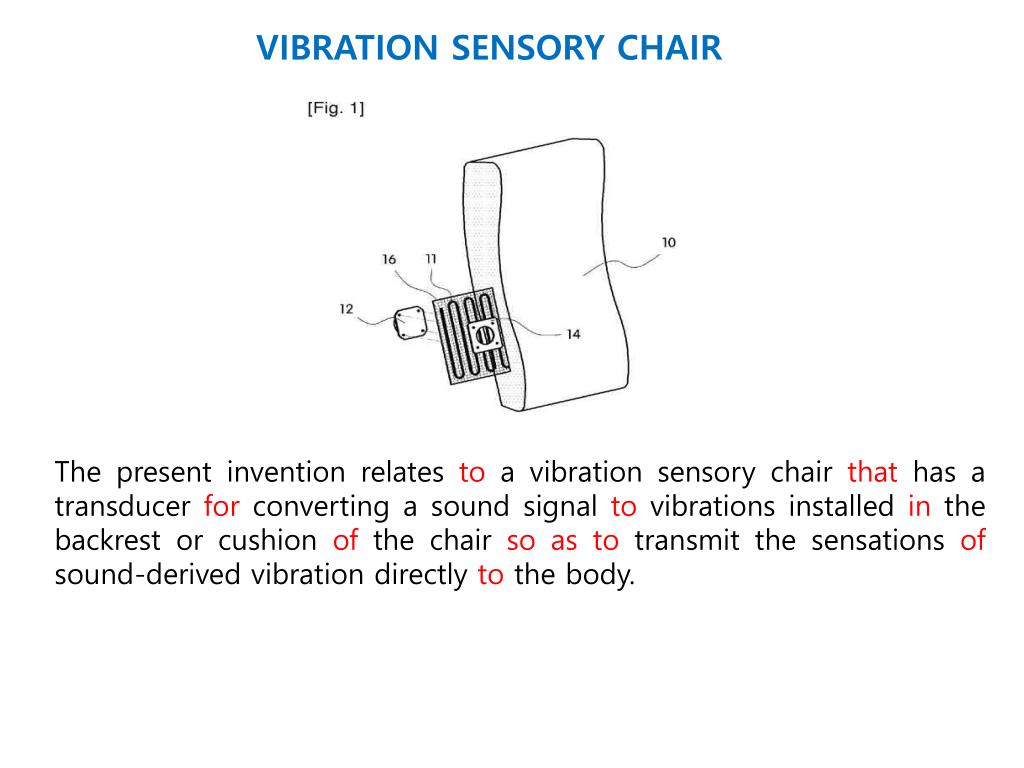 VIBRATION SENSORY CHAIR

[Fig. 1]

16 11 10 12 14

The present invention relates to a vibration sensory chair that has a transducer for converting a sound signal to vibrations installed in the backrest or cushion of the chair so as to transmit the sensations of sound-derived vibration directly to the body.